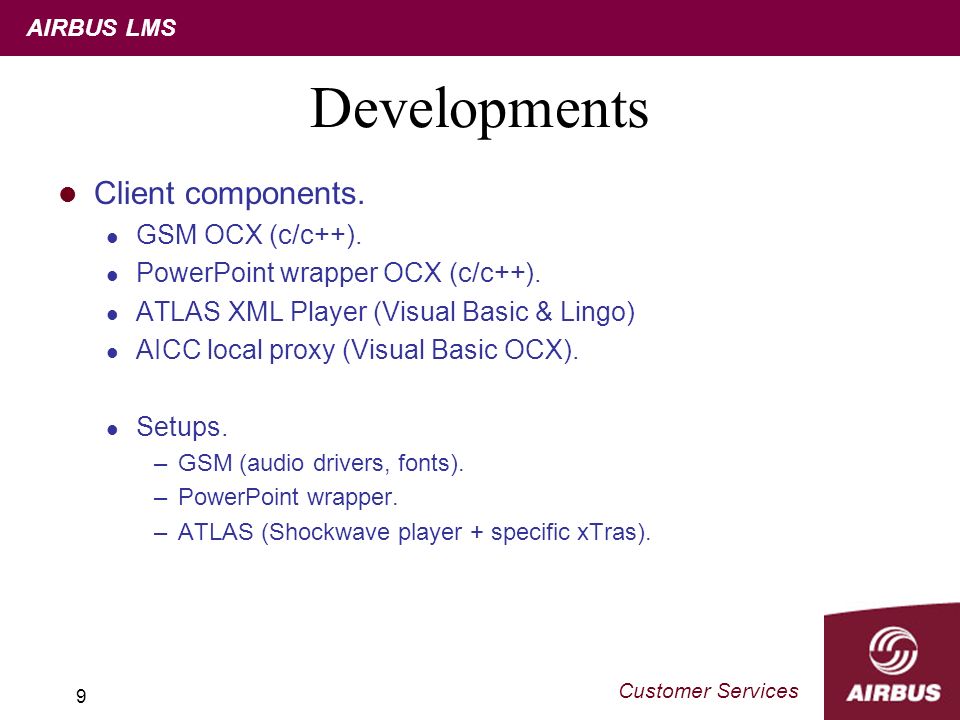 AIRBUS LMS

Developments

- Client components.
  - GSM OCX (c/c++).
  - PowerPoint wrapper OCX (c/c++).
  - ATLAS XML Player (Visual Basic & Lingo)
  - AICC local proxy (Visual Basic OCX).

  - Setups.
    – GSM (audio drivers, fonts).
    – PowerPoint wrapper.
    – ATLAS (Shockwave player + specific xTras).

9

Customer Services

AIRBUS